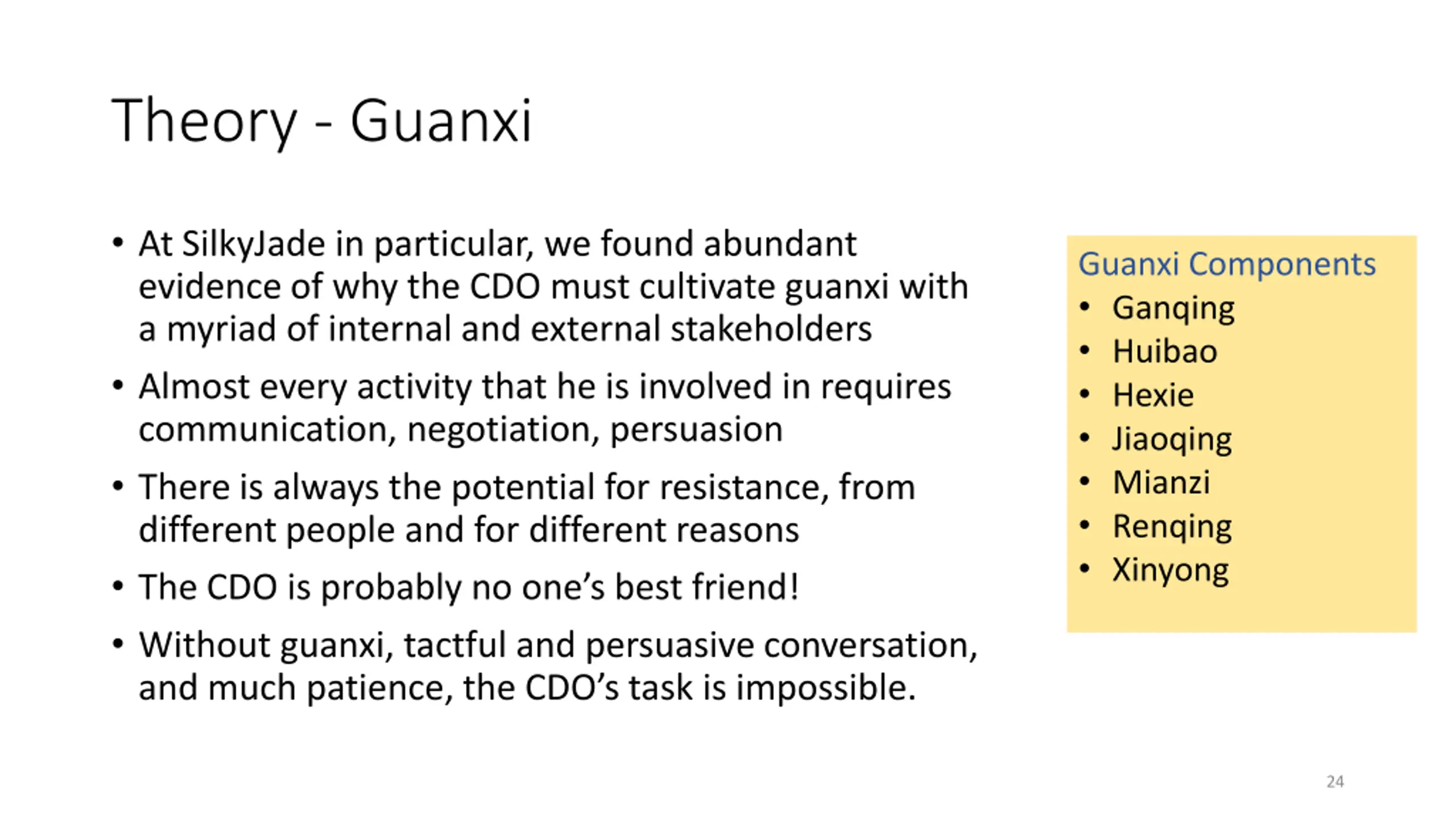 Theory - Guanxi

• At SilkyJade in particular, we found abundant evidence of why the CDO must cultivate guanxi with a myriad of internal and external stakeholders

• Almost every activity that he is involved in requires communication, negotiation, persuasion

• There is always the potential for resistance, from different people and for different reasons

• The CDO is probably no one's best friend!

• Without guanxi, tactful and persuasive conversation, and much patience, the CDO's task is impossible.

Guanxi Components
• Ganqing
• Huibao
• Hexie
• Jiaoqing
• Mianzi
• Renqing
• Xinyong

24